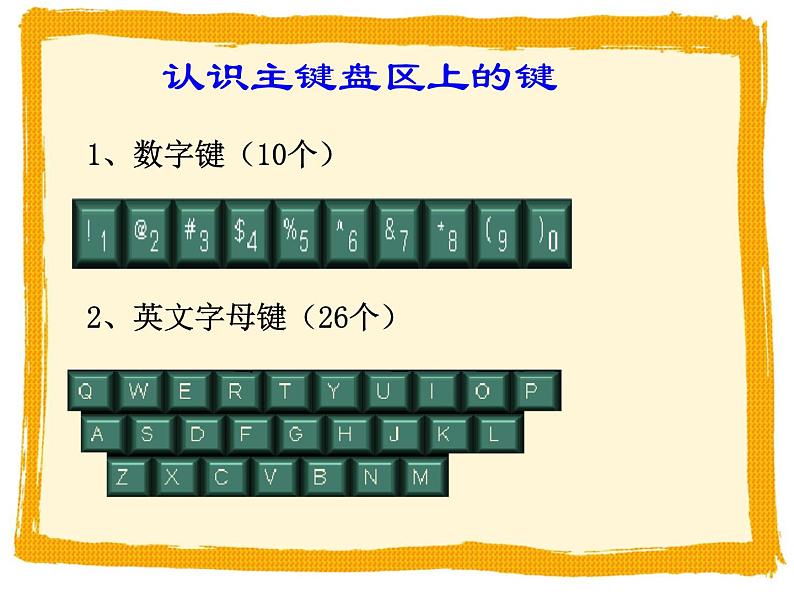 认识主键盘区上的键

1、数字键（10个）

! 1 @ 2 # 3 $ 4 % 5 ^ 6 & 7 * 8 ( 9 ) 0

2、英文字母键（26个）

Q W E R T Y U I O P
A S D F G H J K L
Z X C V B N M